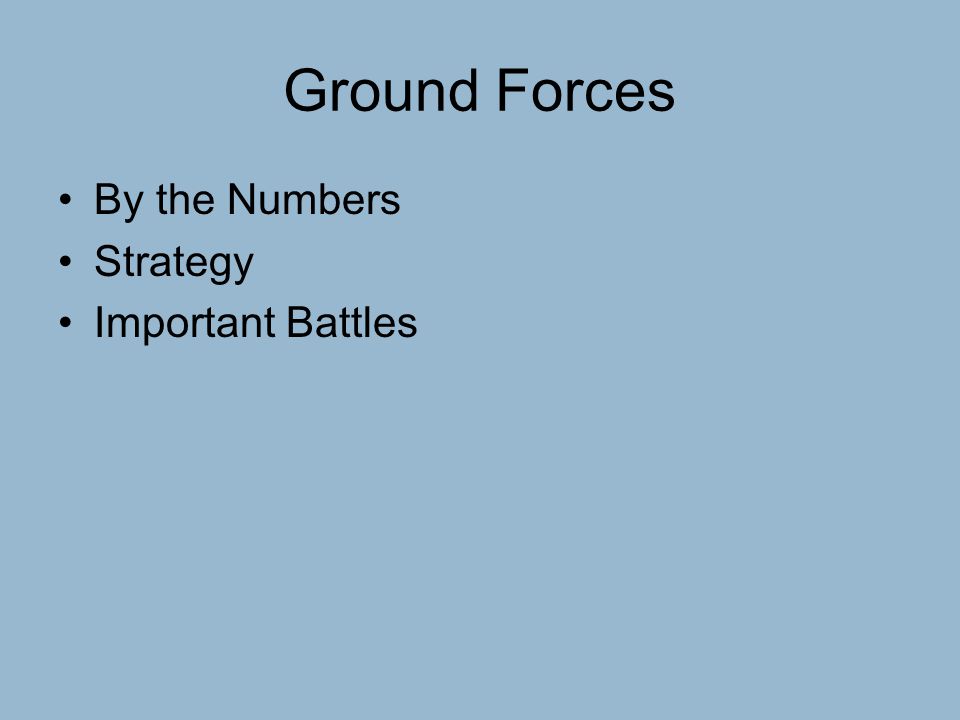 Ground Forces

• By the Numbers
• Strategy
• Important Battles